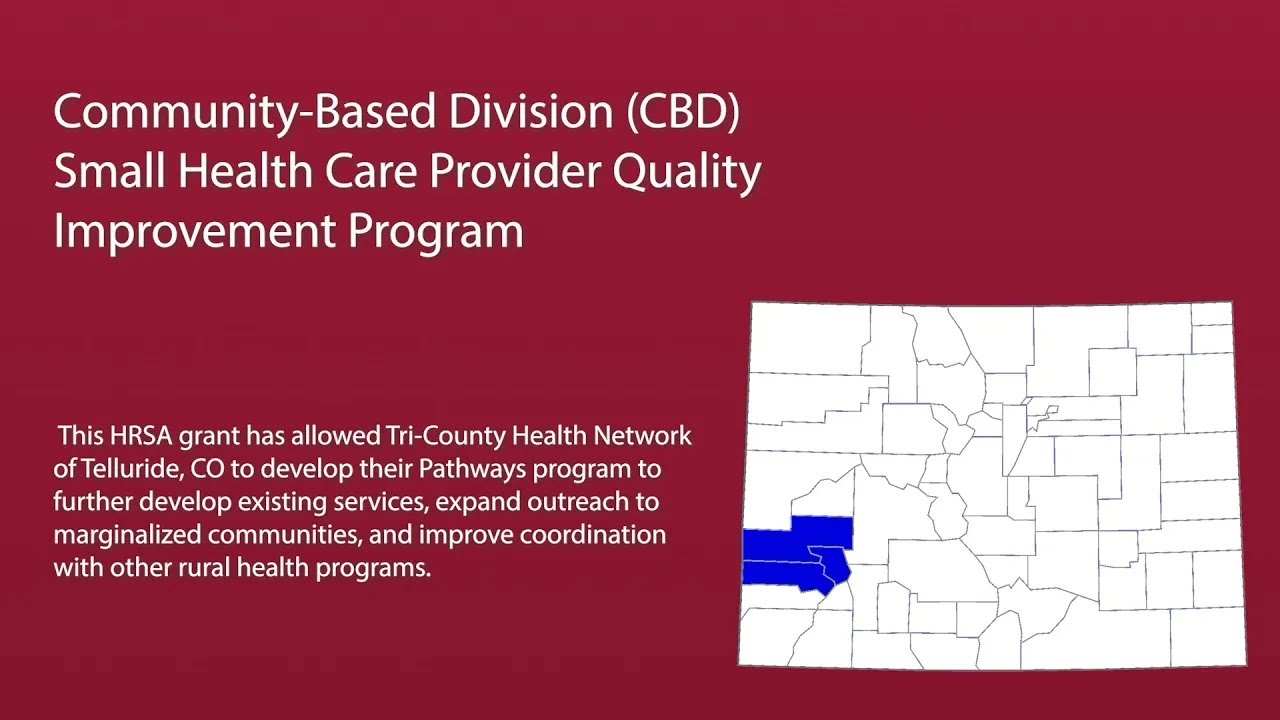 Community-Based Division (CBD) Small Health Care Provider Quality Improvement Program

This HRSA grant has allowed Tri-County Health Network of Telluride, CO to develop their Pathways program to further develop existing services, expand outreach to marginalized communities, and improve coordination with other rural health programs.